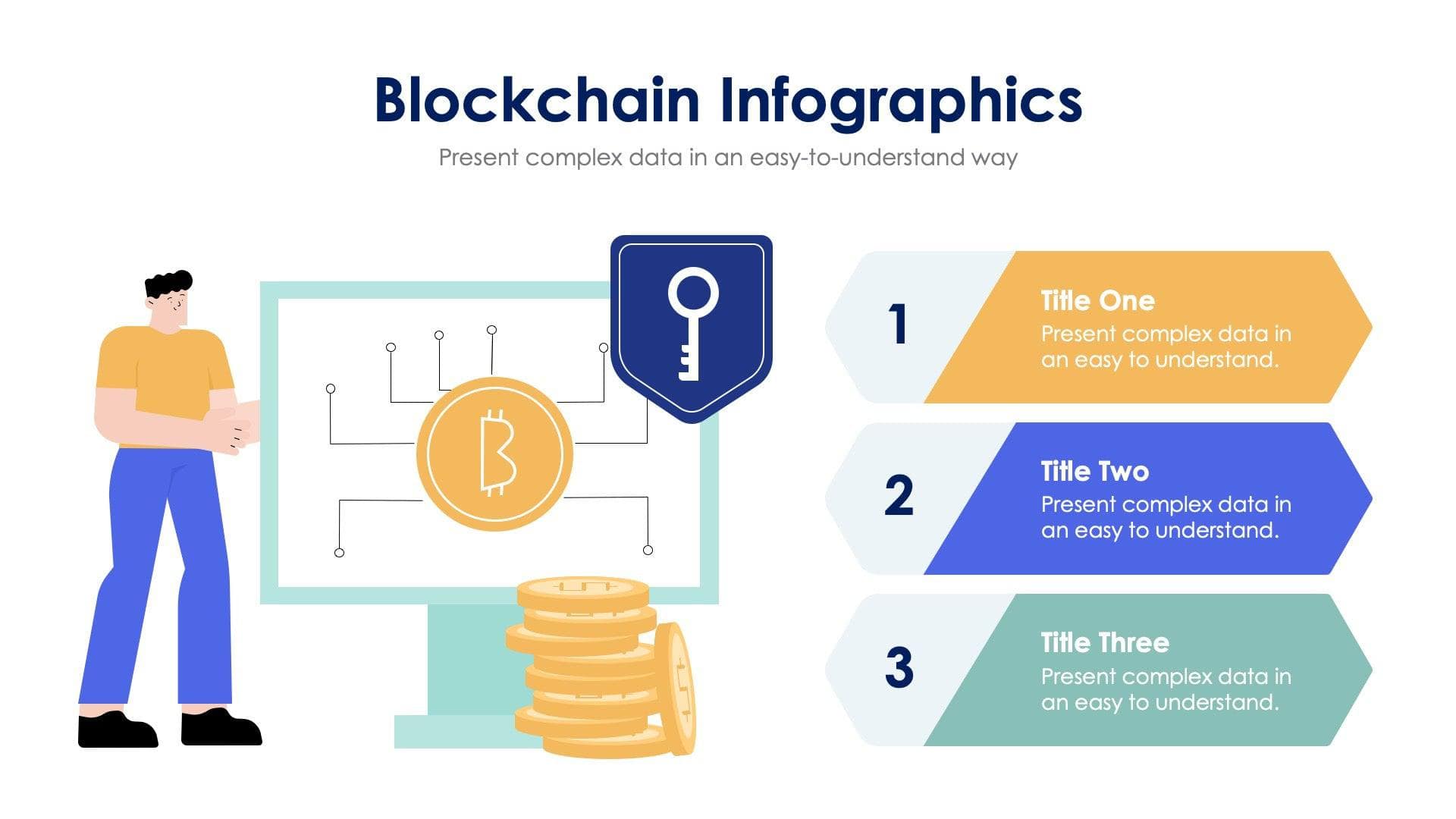 Blockchain Infographics

Present complex data in an easy-to-understand way

1

Title One

Present complex data in an easy to understand.

2

Title Two

Present complex data in an easy to understand.

3

Title Three

Present complex data in an easy to understand.